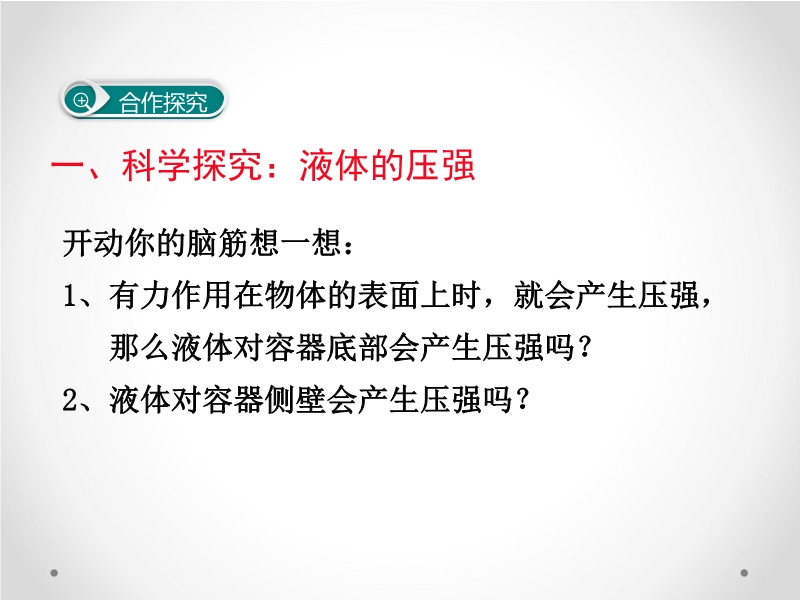 合作探究

一、科学探究：液体的压强

开动你的脑筋想一想：

1、有力作用在物体的表面上时，就会产生压强，那么液体对容器底部会产生压强吗？

2、液体对容器侧壁会产生压强吗？